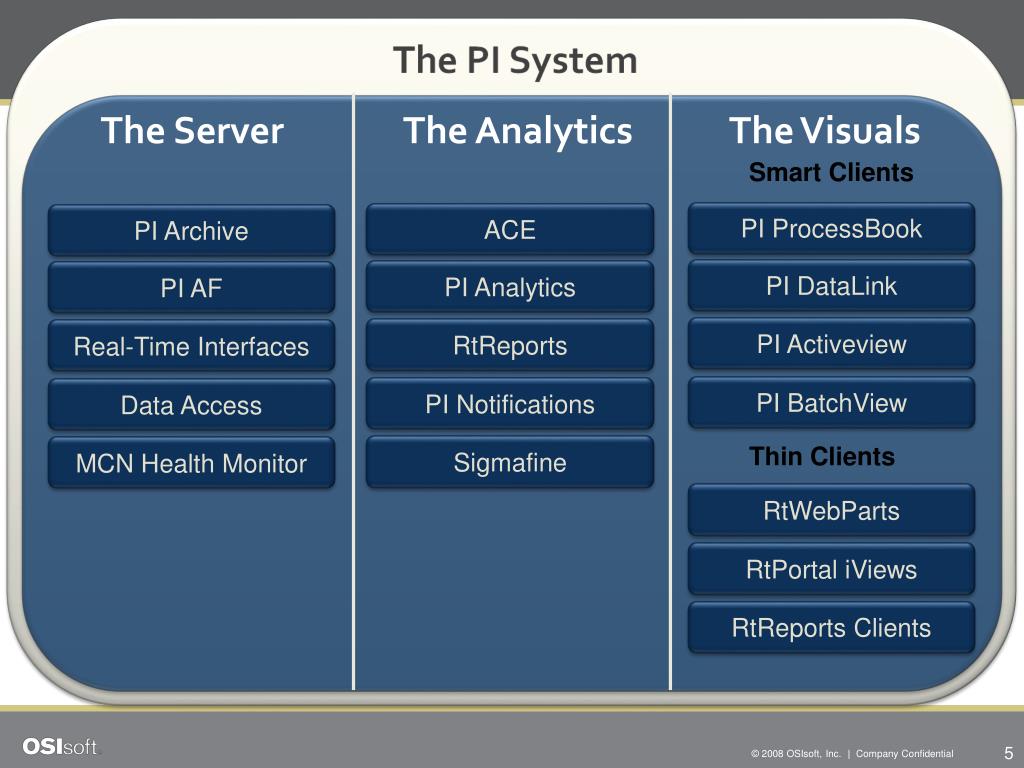 The PI System

The Server

PI Archive

PI AF

Real-Time Interfaces

Data Access

MCN Health Monitor

The Analytics

ACE

PI Analytics

RtReports

PI Notifications

Sigmafine

The Visuals

Smart Clients

PI ProcessBook

PI DataLink

PI Activeview

PI BatchView

Thin Clients

RtWebParts

RtPortal iViews

RtReports Clients

OSIsoft.

© 2008 OSIsoft, Inc. | Company Confidential

5